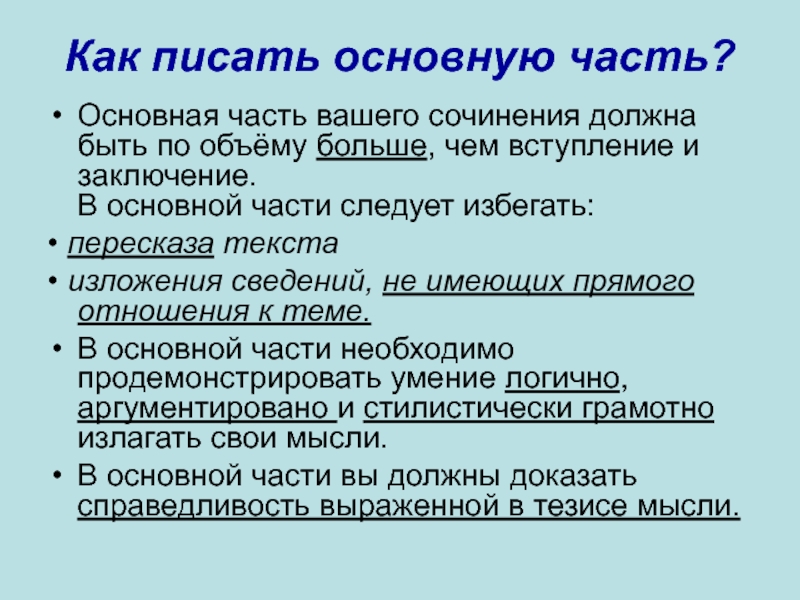 Как писать основную часть?

• Основная часть вашего сочинения должна быть по объёму больше, чем вступление и заключение.
В основной части следует избегать:

• пересказа текста

• изложения сведений, не имеющих прямого отношения к теме.

• В основной части необходимо продемонстрировать умение логично, аргументировано и стилистически грамотно излагать свои мысли.

• В основной части вы должны доказать справедливость выраженной в тезисе мысли.